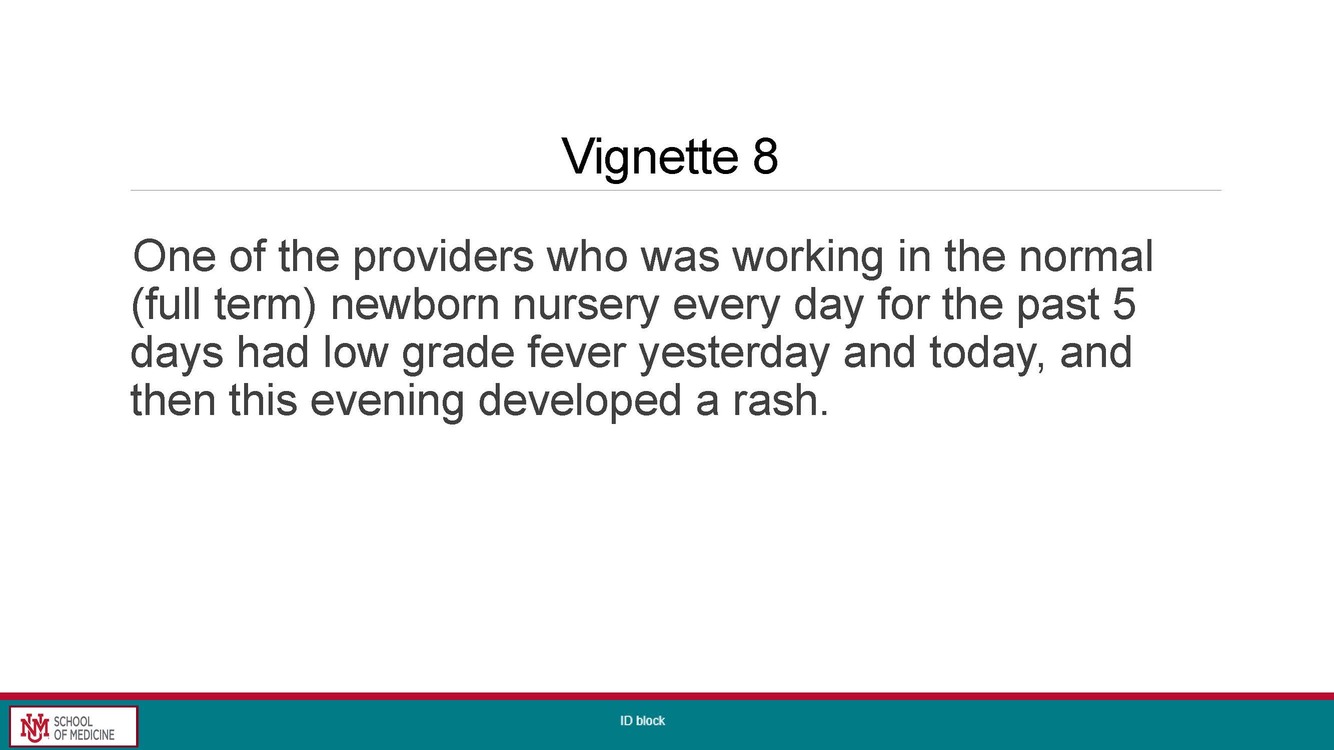 Vignette 8

One of the providers who was working in the normal (full term) newborn nursery every day for the past 5 days had low grade fever yesterday and today, and then this evening developed a rash.

NM SCHOOL OF MEDICINE

ID block